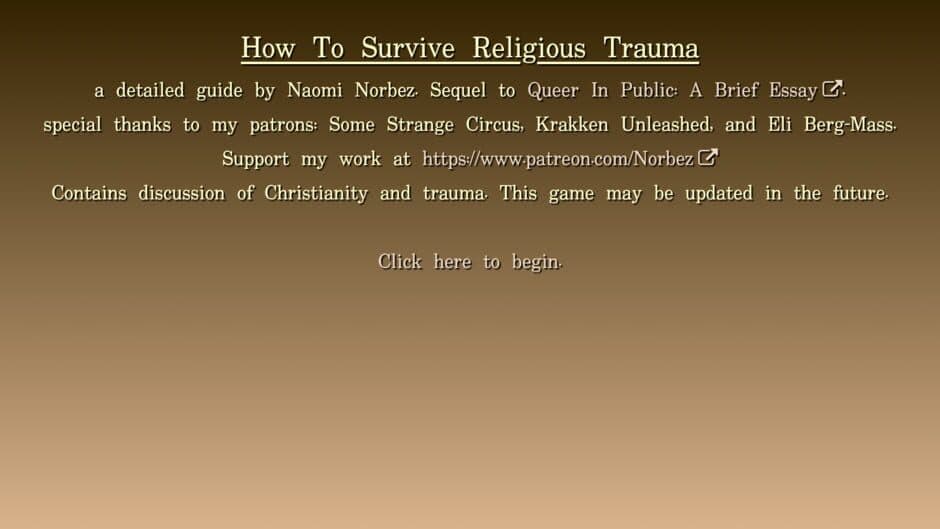 How To Survive Religious Trauma

a detailed guide by Naomi Norbez. Sequel to Queer In Public: A Brief Essay.

special thanks to my patrons: Some Strange Circus, Krakken Unleashed, and Eli Berg-Mass.

Support my work at https://www.patreon.com/Norbez

Contains discussion of Christianity and trauma. This game may be updated in the future.

Click here to begin.